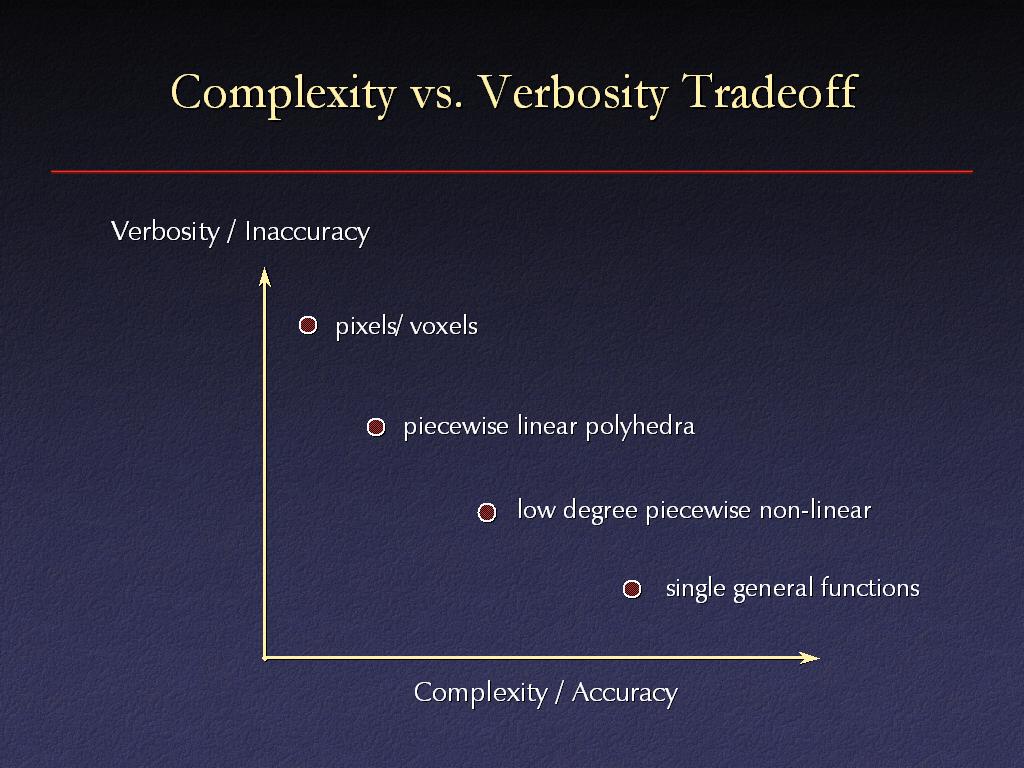 Complexity vs. Verbosity Tradeoff

Verbosity / Inaccuracy

pixels/ voxels

piecewise linear polyhedra

low degree piecewise non-linear

single general functions

Complexity / Accuracy